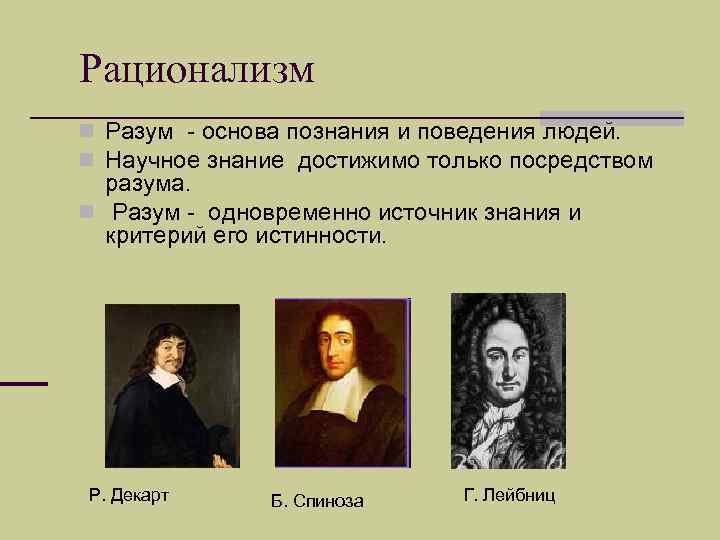 Рационализм

Разум - основа познания и поведения людей.

Научное знание достижимо только посредством разума.

Разум - одновременно источник знания и критерий его истинности.

Р. Декарт

Б. Спиноза

Г. Лейбниц